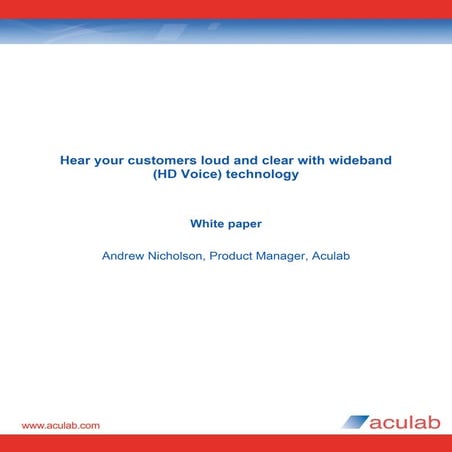 Hear your customers loud and clear with wideband (HD Voice) technology

White paper

Andrew Nicholson, Product Manager, Aculab

www.aculab.com

aculab